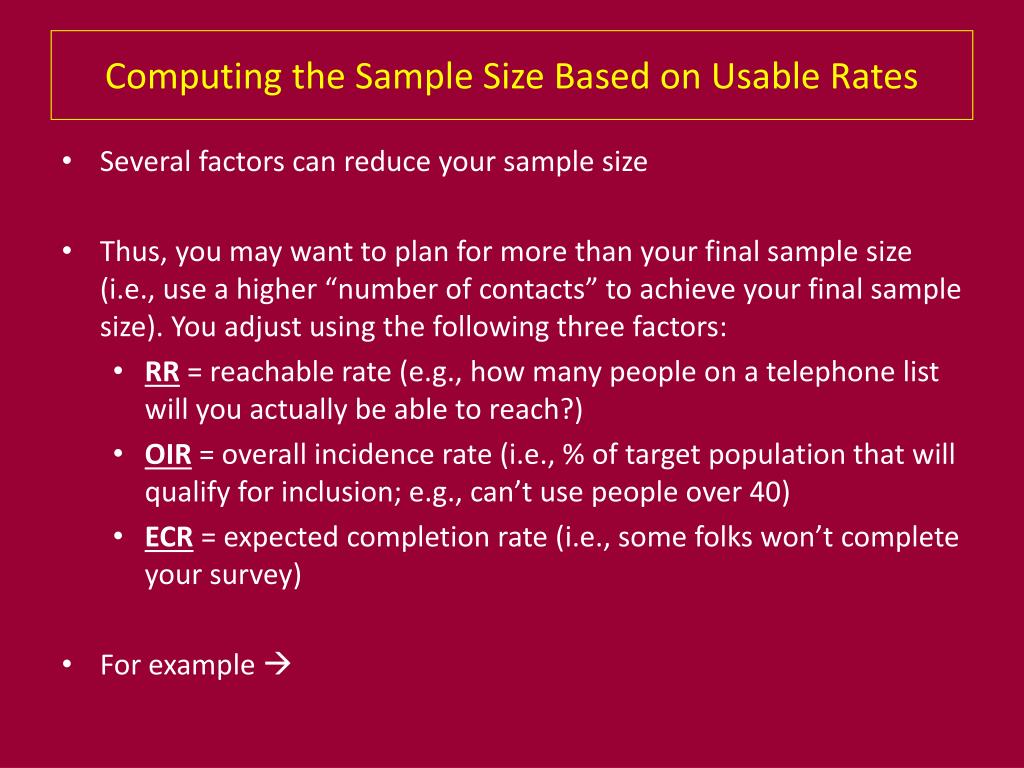 Computing the Sample Size Based on Usable Rates

• Several factors can reduce your sample size

• Thus, you may want to plan for more than your final sample size (i.e., use a higher “number of contacts” to achieve your final sample size). You adjust using the following three factors:
  • RR = reachable rate (e.g., how many people on a telephone list will you actually be able to reach?)
  • OIR = overall incidence rate (i.e., % of target population that will qualify for inclusion; e.g., can’t use people over 40)
  • ECR = expected completion rate (i.e., some folks won’t complete your survey)

• For example →